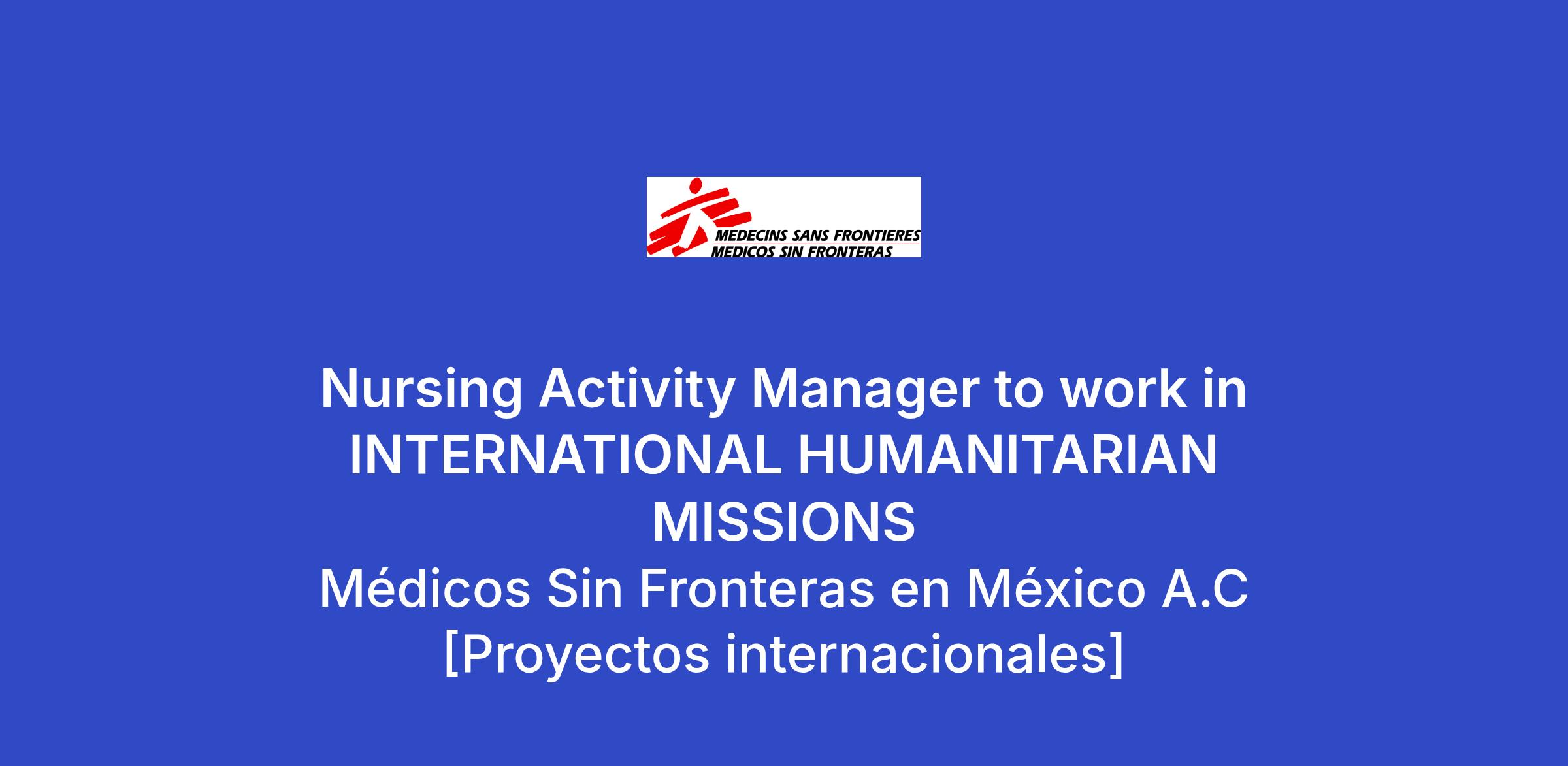 MEDECINS SANS FRONTIERES
MEDICOS SIN FRONTERAS

Nursing Activity Manager to work in INTERNATIONAL HUMANITARIAN MISSIONS

Médicos Sin Fronteras en México A.C [Proyectos internacionales]